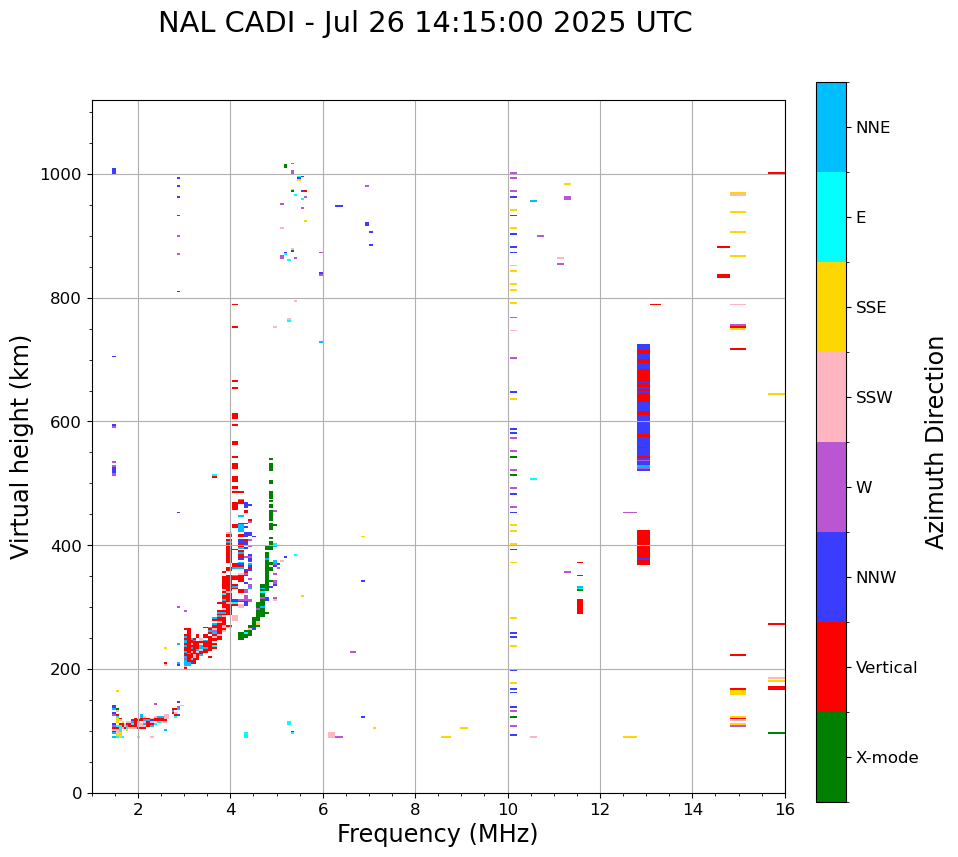 NAL CADI - Jul 26 14:15:00 2025 UTC

Virtual height (km)

1000
800
600
400
200
0

2
4
6
8
10
12
14
16

Frequency (MHz)

NNE
E
SSE
SSW
W
NNW
Vertical
X-mode

Azimuth Direction